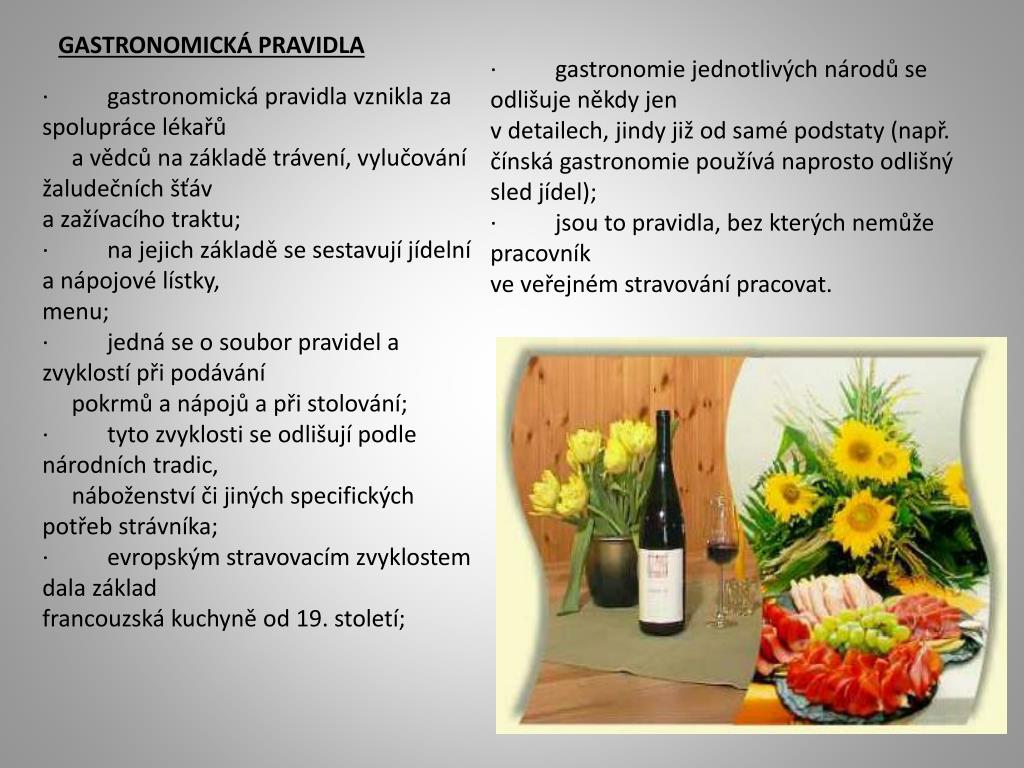 GASTRONOMICKÁ PRAVIDLA

· gastronomická pravidla vznikla za spolupráce lékařů a vědců na základě trávení, vylučování žaludečních šťáv a zažívacího traktu;

· na jejich základě se sestavují jídelní a nápojové lístky, menu;

· jedná se o soubor pravidel a zvyklostí při podávání pokrmů a nápojů a při stolování;

· tyto zvyklosti se odlišují podle národních tradic, náboženství či jiných specifických potřeb strávníka;

· evropským stravovacím zvyklostem dala základ francouzská kuchyně od 19. století;

· gastronomie jednotlivých národů se odlišuje někdy jen v detailech, jindy již od samé podstaty (např. čínská gastronomie používá naprosto odlišný sled jídel);

· jsou to pravidla, bez kterých nemůže pracovník ve veřejném stravování pracovat.